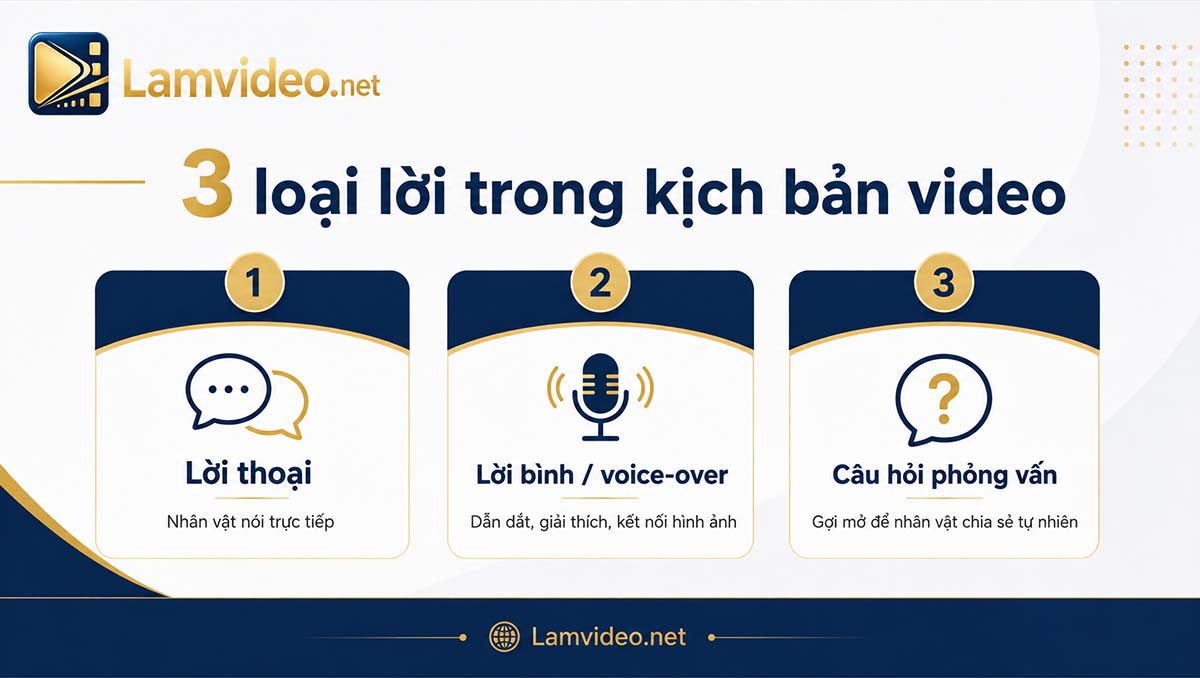 Lamvideo.net

3 loại lời trong kịch bản video

1
Lời thoại
Nhân vật nói trực tiếp

2
Lời bình / voice-over
Dẫn dắt, giải thích, kết nối hình ảnh

3
Câu hỏi phỏng vấn
Gợi mở để nhân vật chia sẻ tự nhiên

Lamvideo.net